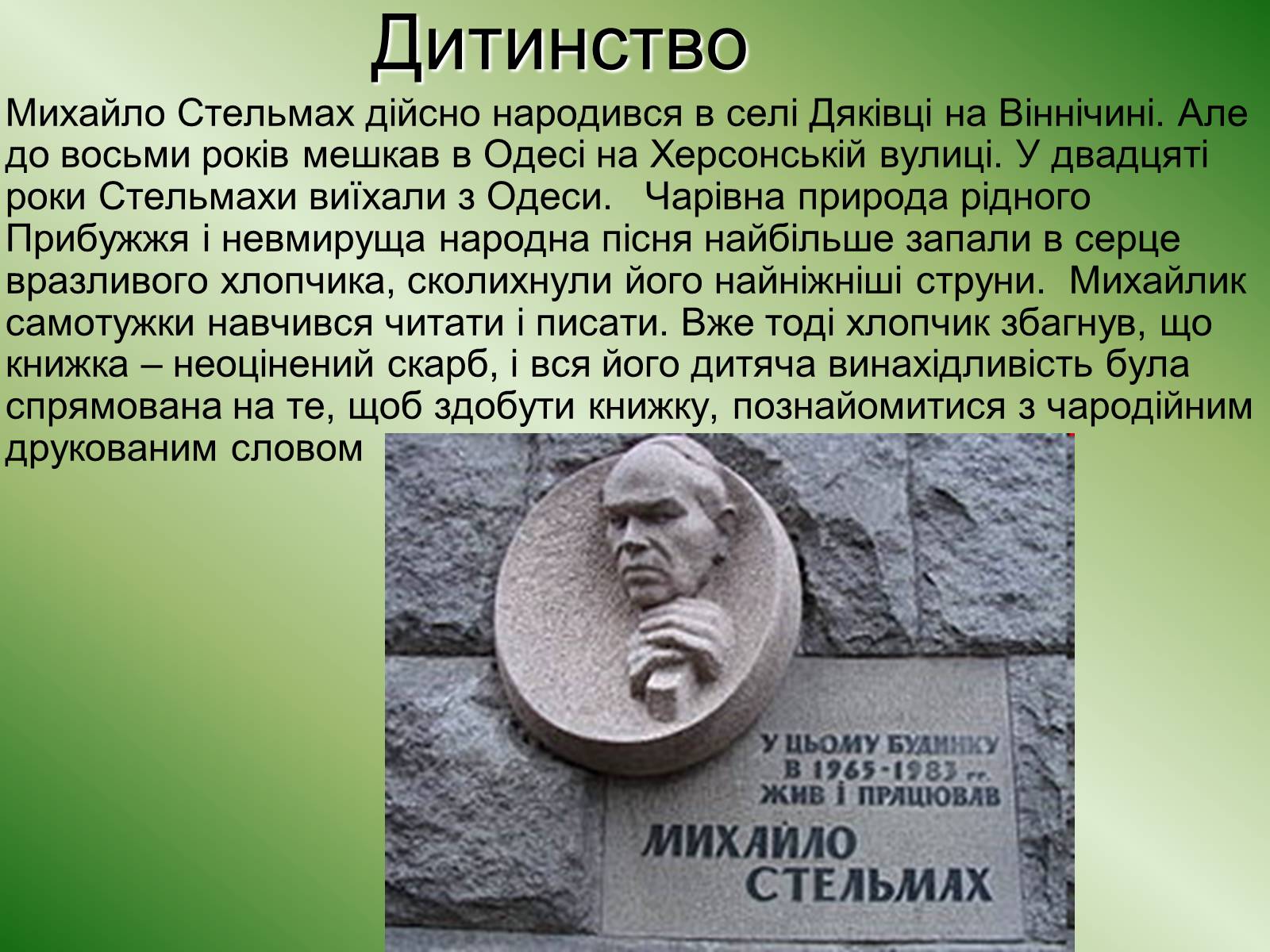 Дитинство

Михайло Стельмах дійсно народився в селі Дяківці на Віннічині. Але до восьми років мешкав в Одесі на Херсонській вулиці. У двадцяті роки Стельмахи виїхали з Одеси.   Чарівна природа рідного Прибужжя і невмируща народна пісня найбільше запали в серце вразливого хлопчика, сколихнули його найніжніші струни.  Михайлик самотужки навчився читати і писати. Вже тоді хлопчик збагнув, що книжка – неоцінений скарб, і вся його дитяча винахідливість була спрямована на те, щоб здобути книжку, познайомитися з чародійним друкованим словом

У ЦЬОМУ БУДИНКУ
В 1965-1983 рр.
ЖИВ І ПРАЦЮВАВ
МИХАЙЛО
СТЕЛЬМАХ